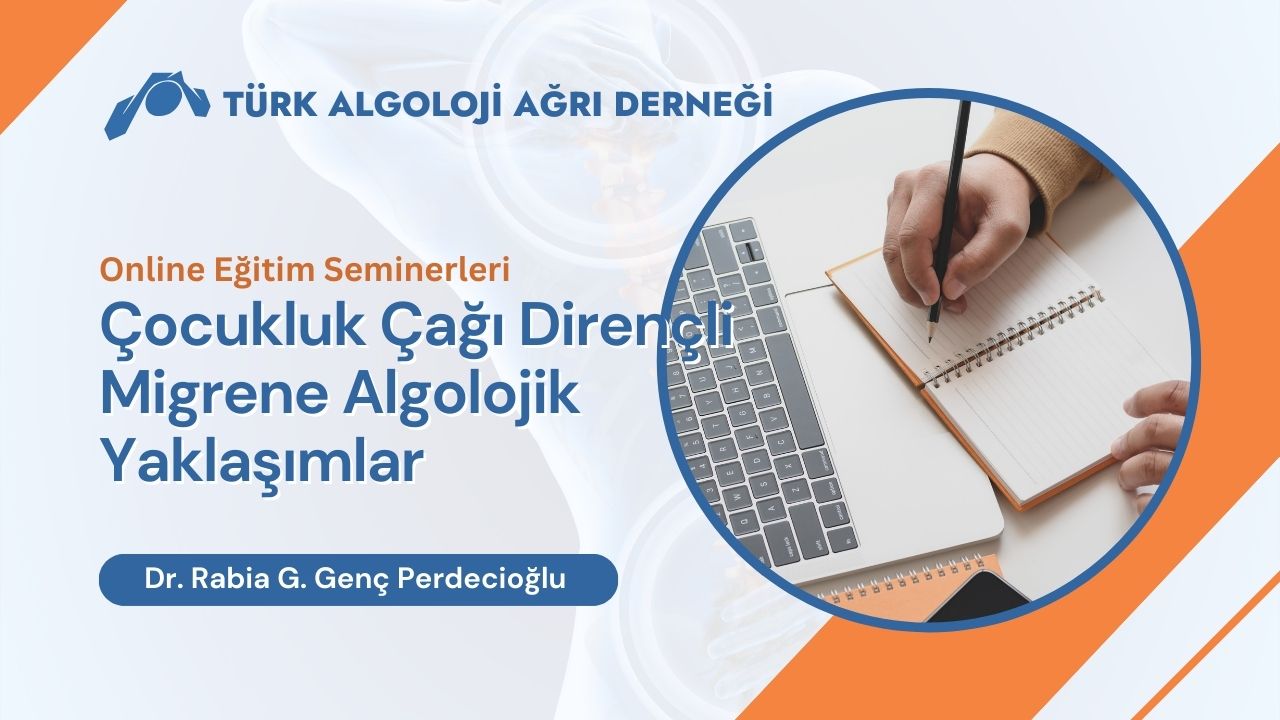 TÜRK ALGOLOJİ AĞRI DERNEĞİ

Online Eğitim Seminerleri

Çocukluk Çağı Dirençli Migrene Algolojik Yaklaşımlar

Dr. Rabia G. Genç Perdecioğlu